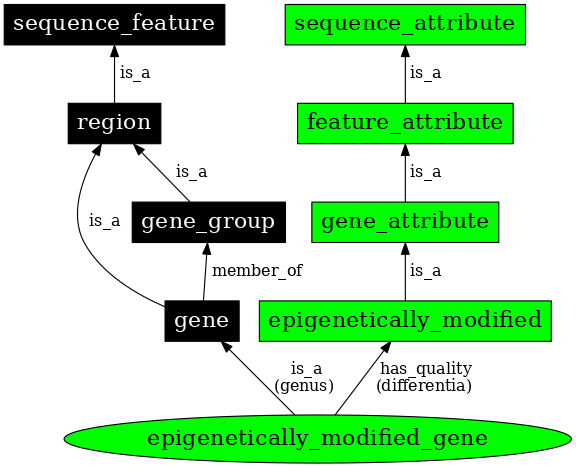 sequence_feature

sequence_attribute

is_a

is_a

region

feature_attribute

is_a

is_a

is_a

gene_group

gene_attribute

member_of

is_a

gene

epigenetically_modified

is_a
(genus)

has_quality
(differentia)

epigenetically_modified_gene